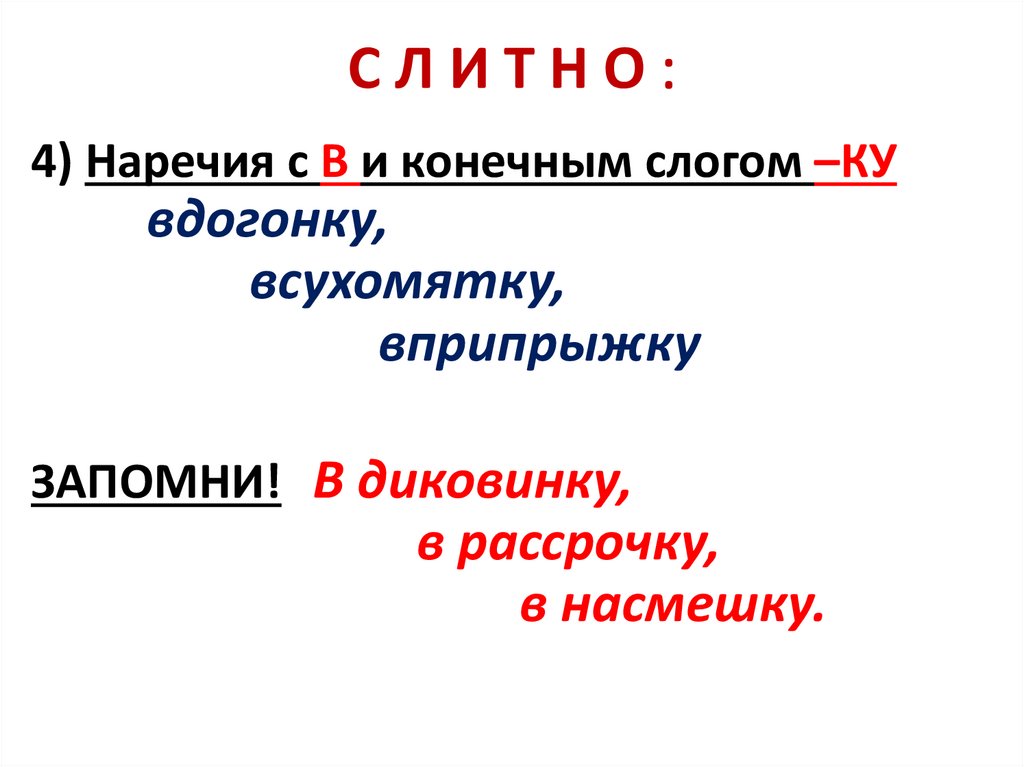 С Л И Т Н О :

4) Наречия с В и конечным слогом –КУ
вдогонку,
всухомятку,
вприпрыжку

ЗАПОМНИ! В диковинку,
в рассрочку,
в насмешку.